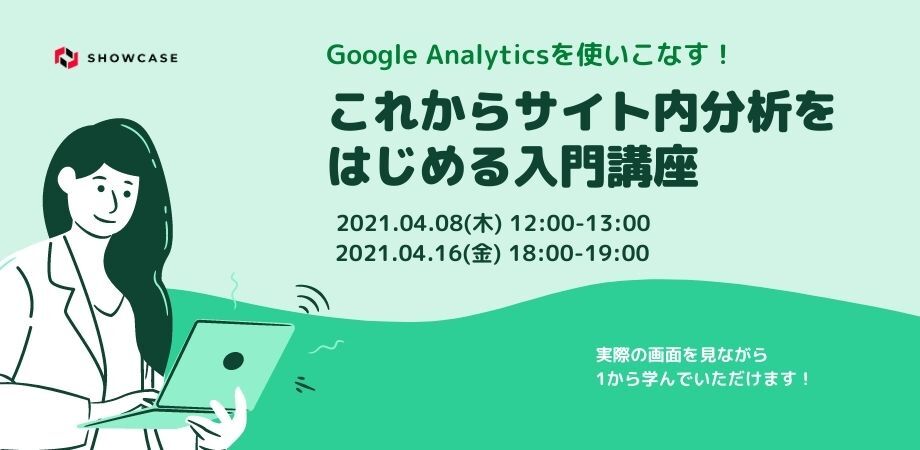 SHOWCASE

Google Analyticsを使いこなす！

これからサイト内分析をはじめる入門講座

2021.04.08(木) 12:00-13:00
2021.04.16(金) 18:00-19:00

実際の画面を見ながら
1から学んでいただけます！